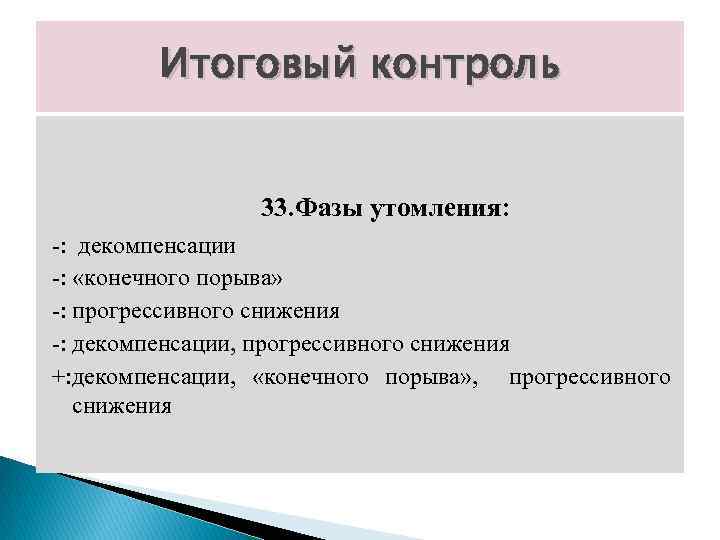 Итоговый контроль

33.Фазы утомления:

-: декомпенсации
-: «конечного порыва»
-: прогрессивного снижения
-: декомпенсации, прогрессивного снижения
+:декомпенсации, «конечного порыва», прогрессивного снижения